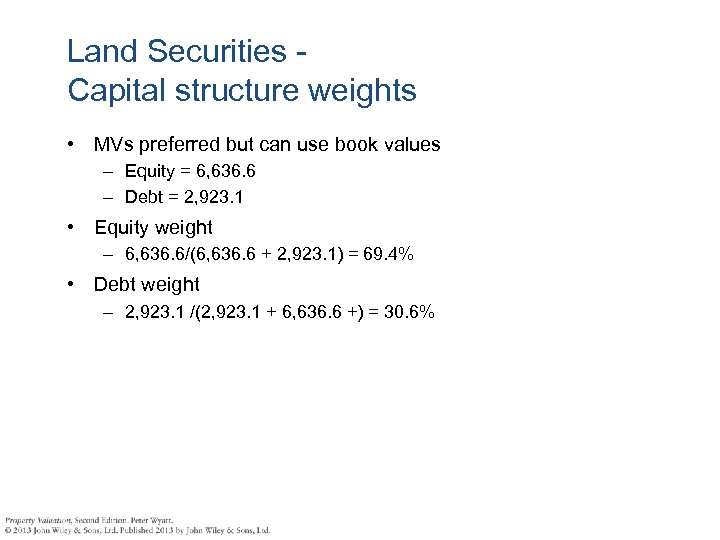 Land Securities -
Capital structure weights

• MVs preferred but can use book values
– Equity = 6,636.6
– Debt = 2,923.1

• Equity weight
– 6,636.6/(6,636.6 + 2,923.1) = 69.4%

• Debt weight
– 2,923.1 /(2,923.1 + 6,636.6 +) = 30.6%

Property Valuation, Second Edition. Peter Wyatt.
© 2013 John Wiley & Sons, Ltd. Published 2013 by John Wiley & Sons, Ltd.